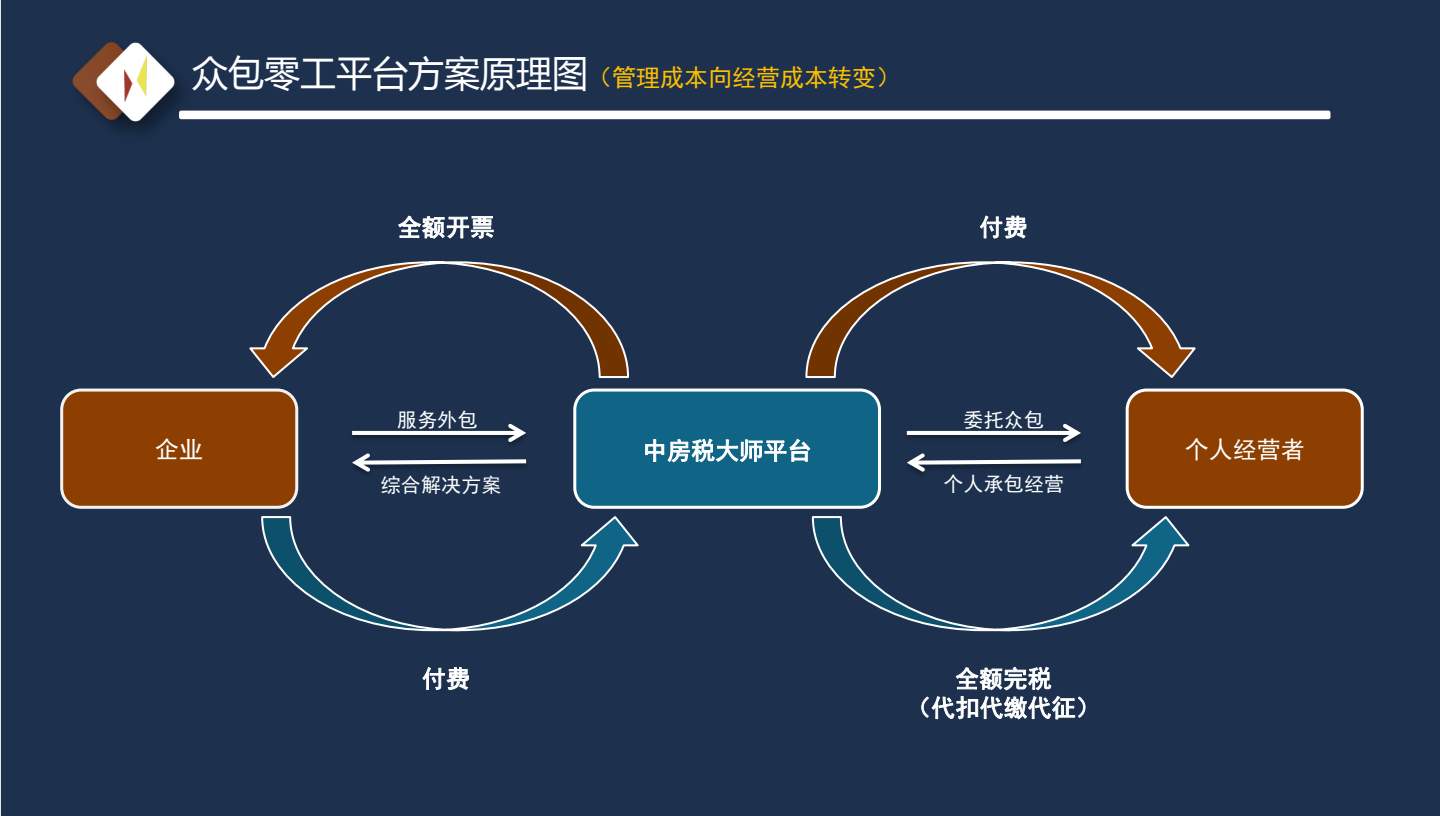 众包零工平台方案原理图（管理成本向经营成本转变）

全额开票

付费

企业

服务外包

综合解决方案

中房税大师平台

委托众包

个人承包经营

个人经营者

付费

全额完税
（代扣代缴代征）